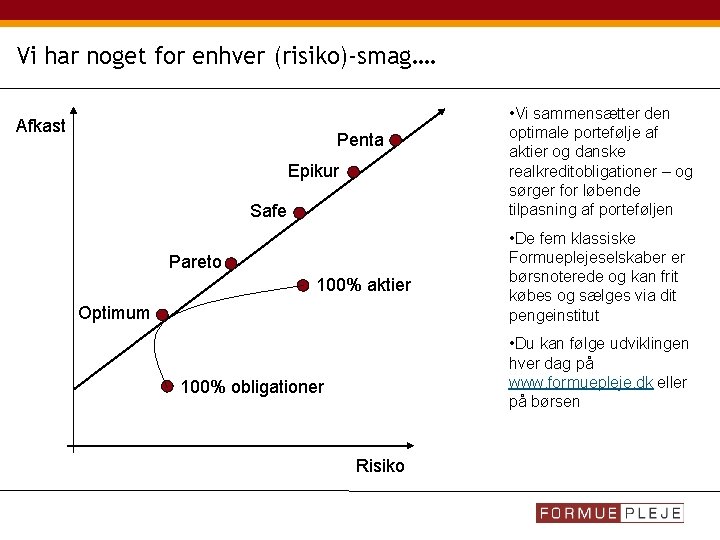 Vi har noget for enhver (risiko)-smag….

Afkast

Penta

Epikur

Safe

Pareto

100% aktier

Optimum

100% obligationer

Risiko

•Vi sammensætter den optimale portefølje af aktier og danske realkreditobligationer – og sørger for løbende tilpasning af porteføljen

•De fem klassiske Formueplejeselskaber er børsnoterede og kan frit købes og sælges via dit pengeinstitut

•Du kan følge udviklingen hver dag på www.formuepleje.dk eller på børsen

FORMUE PLEJE